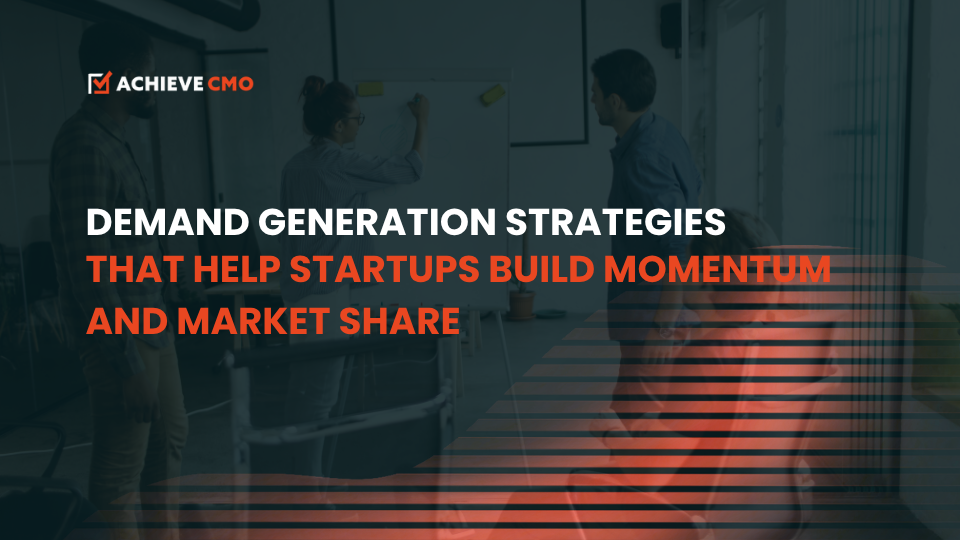 ACHIEVE CMO

DEMAND GENERATION STRATEGIES THAT HELP STARTUPS BUILD MOMENTUM AND MARKET SHARE